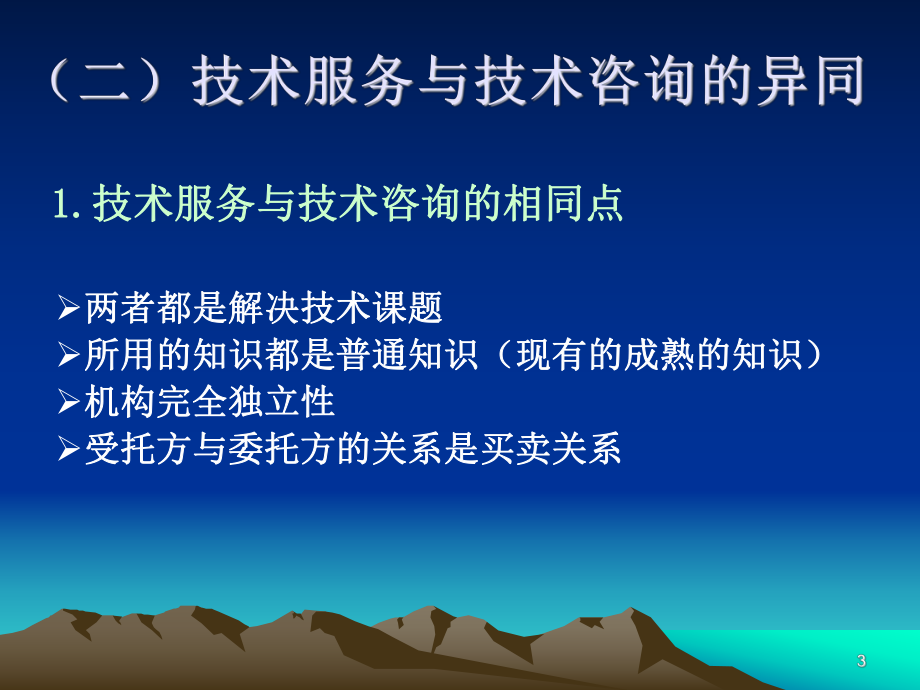 （二）技术服务与技术咨询的异同

1. 技术服务与技术咨询的相同点

➢两者都是解决技术课题
➢所用的知识都是普通知识（现有的成熟的知识）
➢机构完全独立性
➢受托方与委托方的关系是买卖关系

3